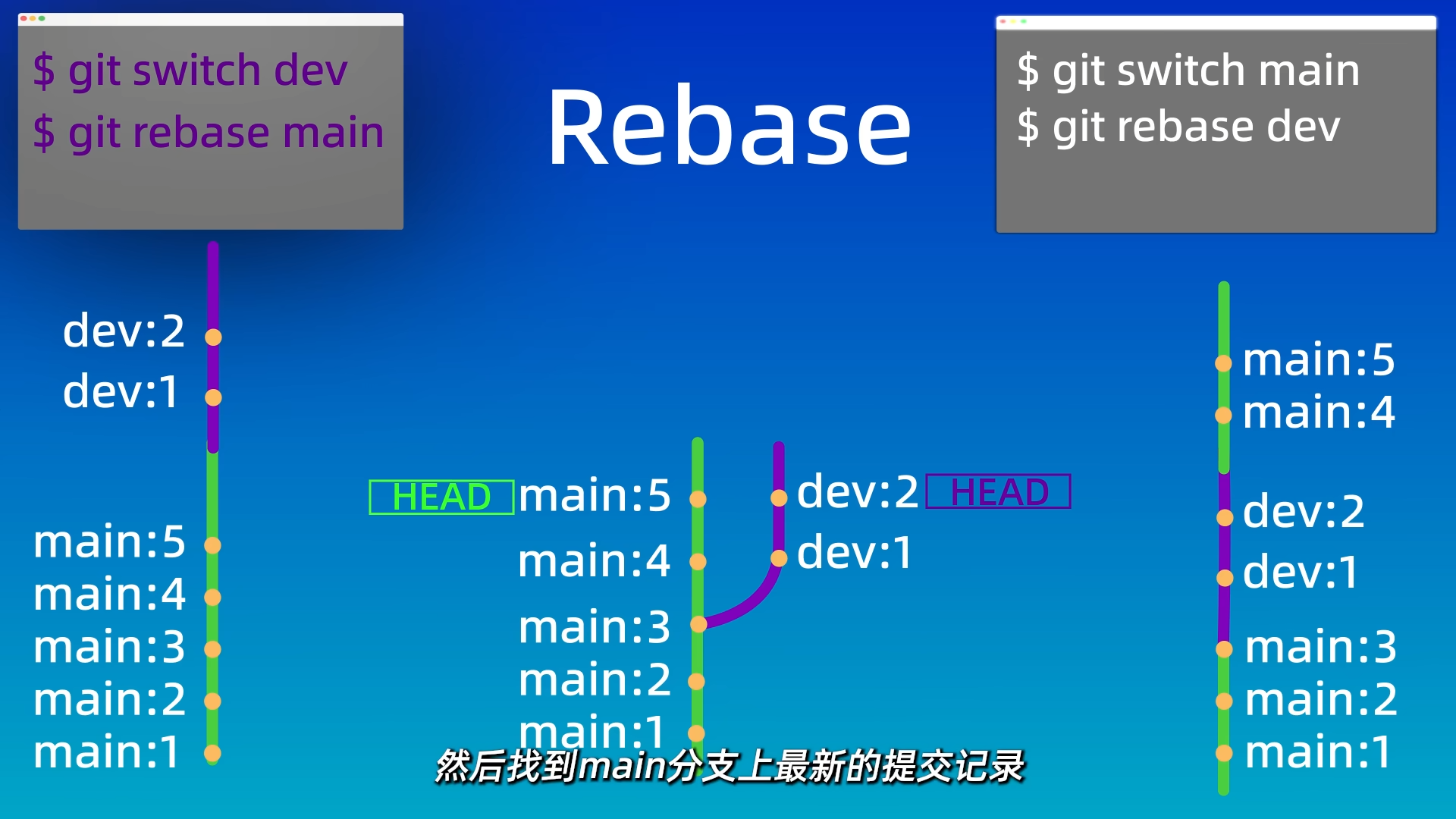 $ git switch dev
$ git rebase main

Rebase

$ git switch main
$ git rebase dev

dev:2
dev:1

main:5
main:4
main:3
main:2
main:1

HEAD main:5
main:4
main:3
main:2
main:1

dev:2 HEAD
dev:1

main:5
main:4

dev:2
dev:1

main:3
main:2
main:1

然后找到main分支上最新的提交记录